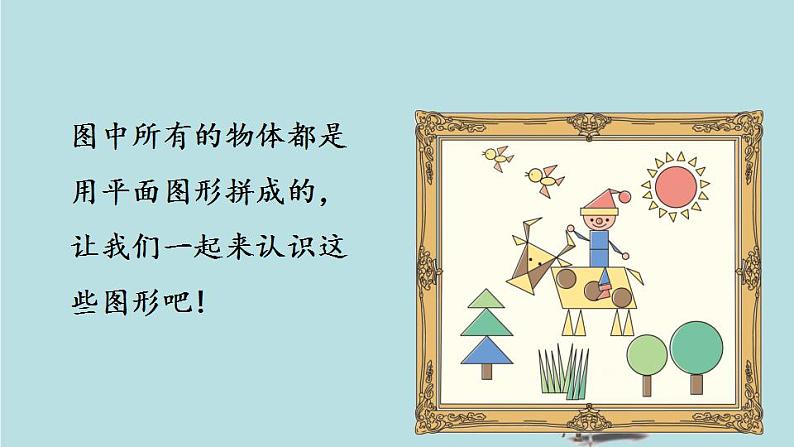 图中所有的物体都是用平面图形拼成的，让我们一起来认识这些图形吧！